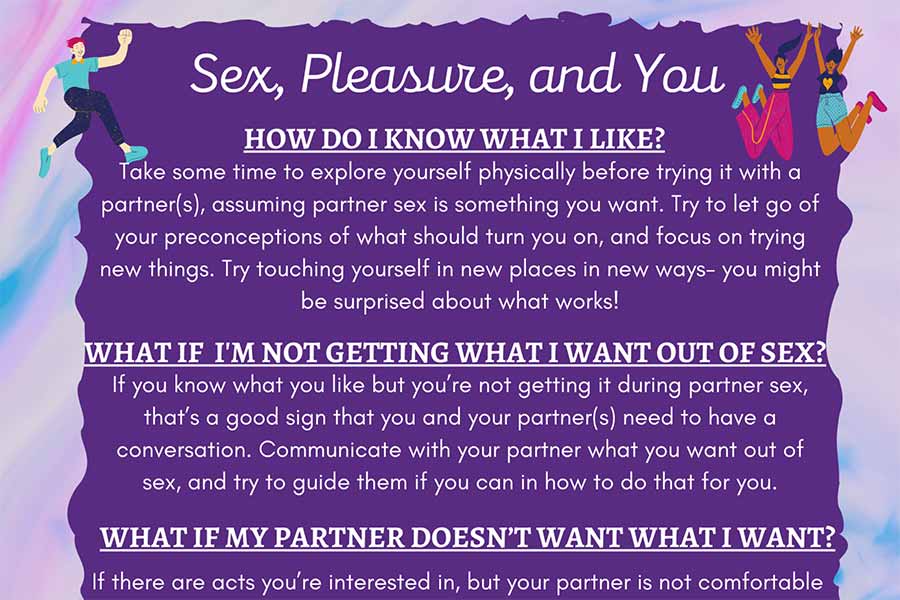 Sex, Pleasure, and You

HOW DO I KNOW WHAT I LIKE?

Take some time to explore yourself physically before trying it with a partner(s), assuming partner sex is something you want. Try to let go of your preconceptions of what should turn you on, and focus on trying new things. Try touching yourself in new places in new ways- you might be surprised about what works!

WHAT IF I'M NOT GETTING WHAT I WANT OUT OF SEX?

If you know what you like but you're not getting it during partner sex, that's a good sign that you and your partner(s) need to have a conversation. Communicate with your partner what you want out of sex, and try to guide them if you can in how to do that for you.

WHAT IF MY PARTNER DOESN'T WANT WHAT I WANT?

If there are acts you're interested in, but your partner is not comfortable